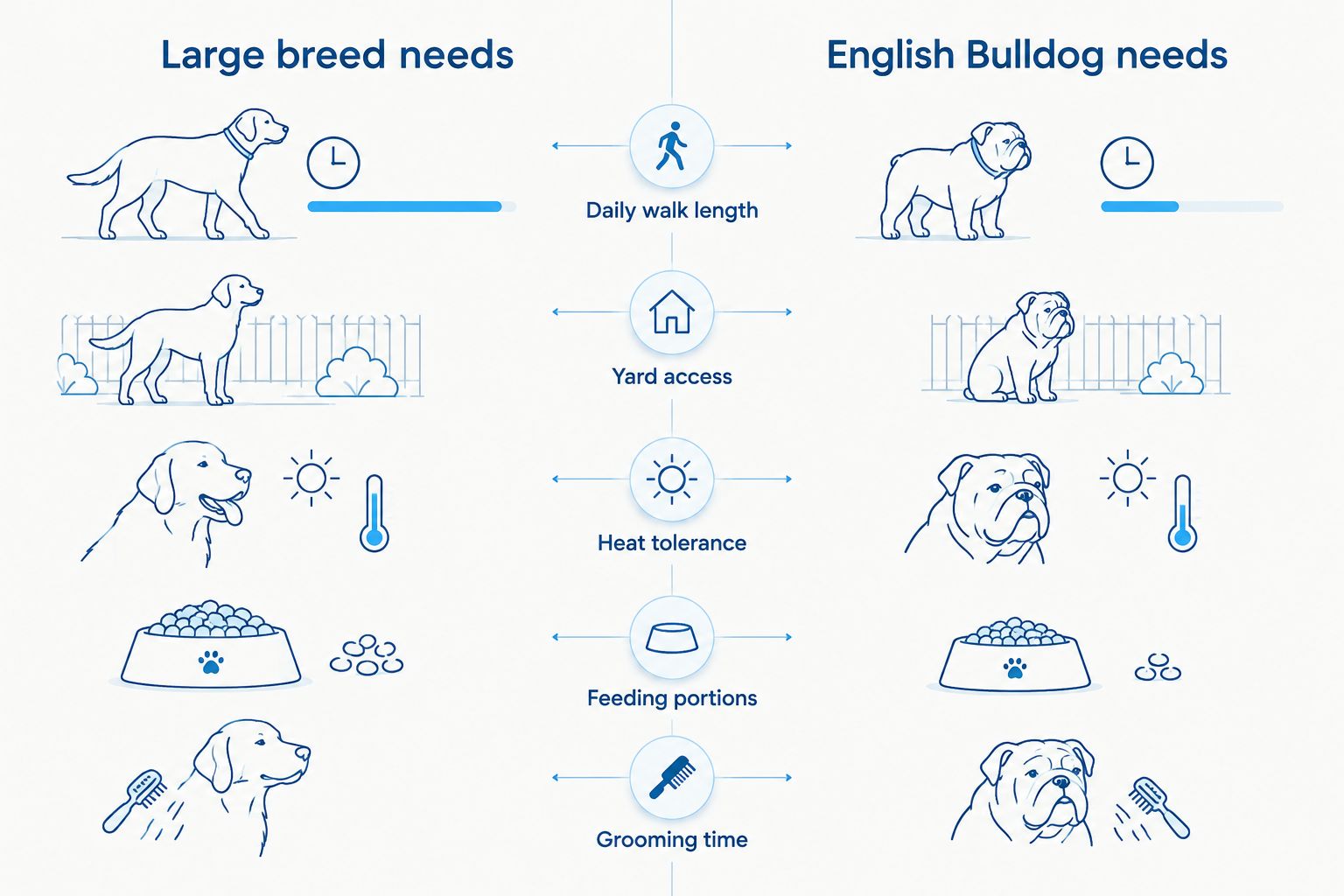 Large breed needs

English Bulldog needs

Daily walk length

Yard access

Heat tolerance

Feeding portions

Grooming time